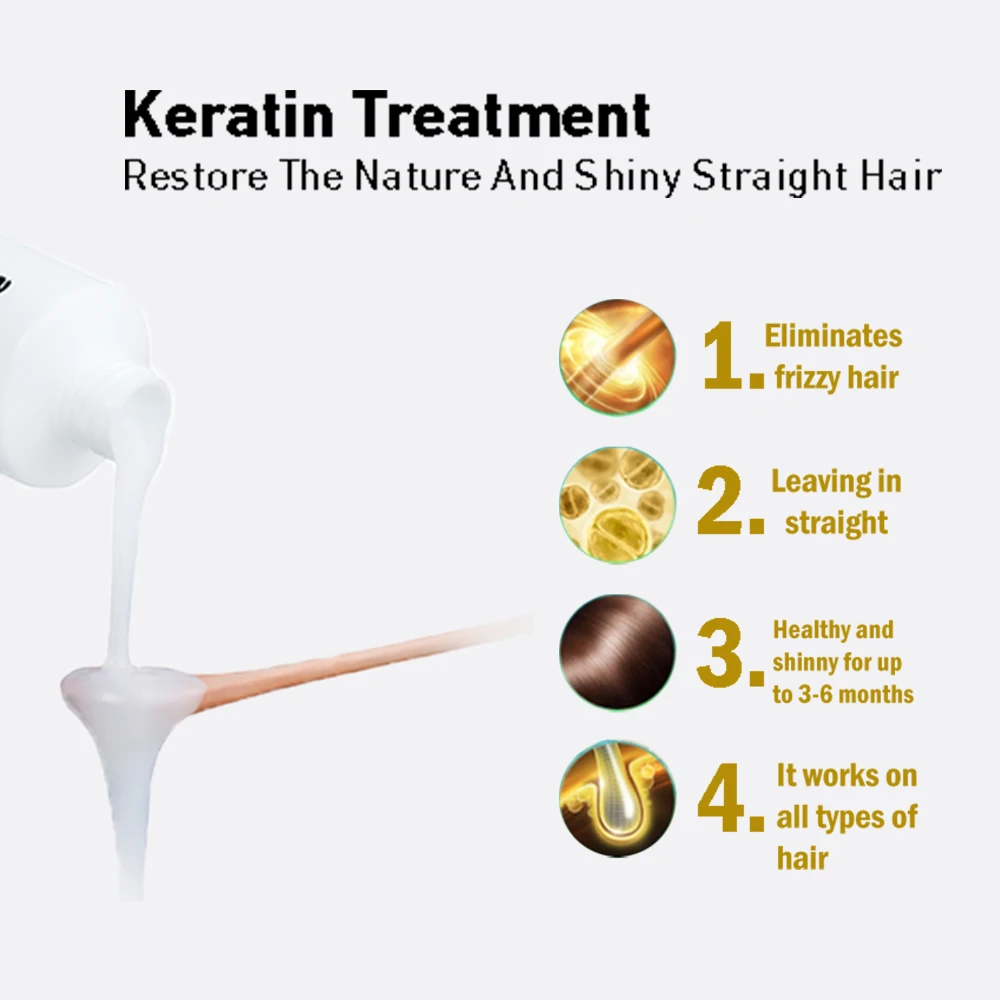 Keratin Treatment
Restore The Nature And Shiny Straight Hair

1. Eliminates frizzy hair

2. Leaving in straight

3. Healthy and shinny for up to 3-6 months

4. It works on all types of hair